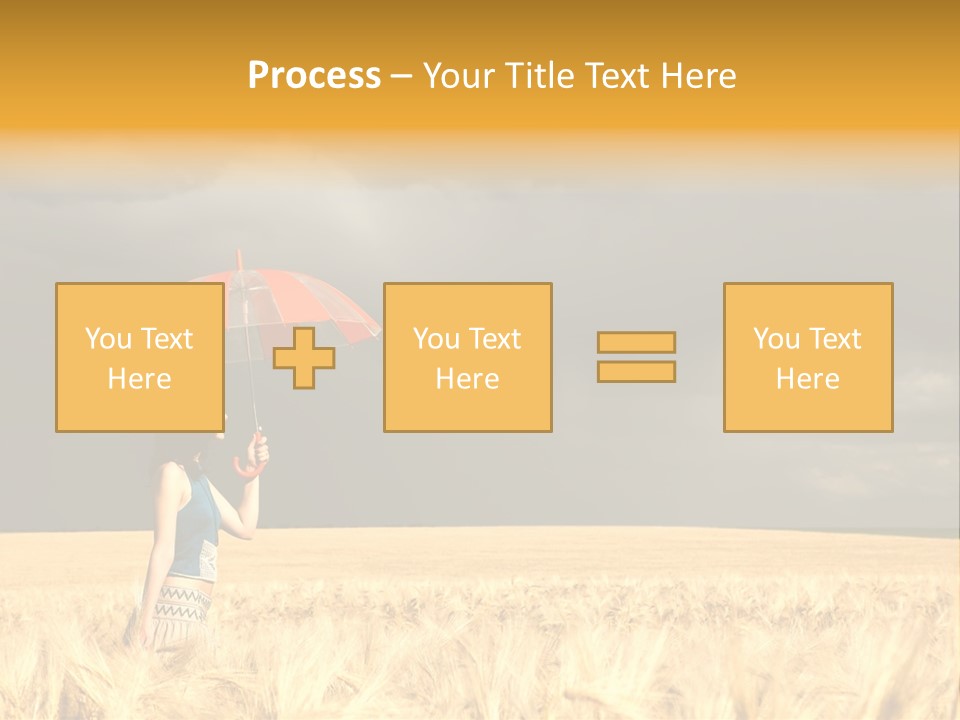 Process – Your Title Text Here

You Text Here

You Text Here

You Text Here